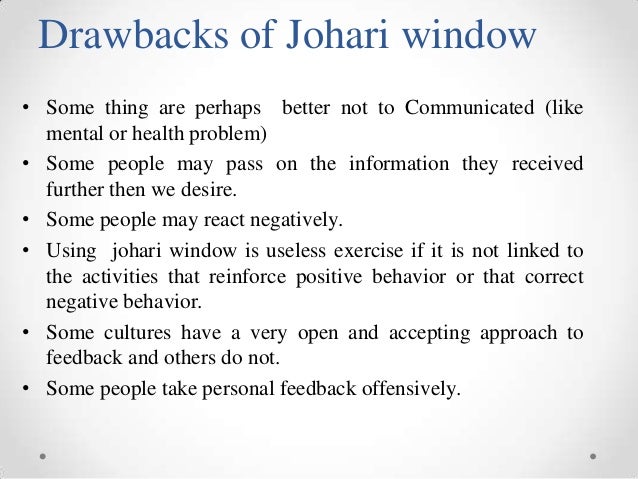 Drawbacks of Johari window

• Some thing are perhaps better not to Communicated (like mental or health problem)
• Some people may pass on the information they received further then we desire.
• Some people may react negatively.
• Using johari window is useless exercise if it is not linked to the activities that reinforce positive behavior or that correct negative behavior.
• Some cultures have a very open and accepting approach to feedback and others do not.
• Some people take personal feedback offensively.